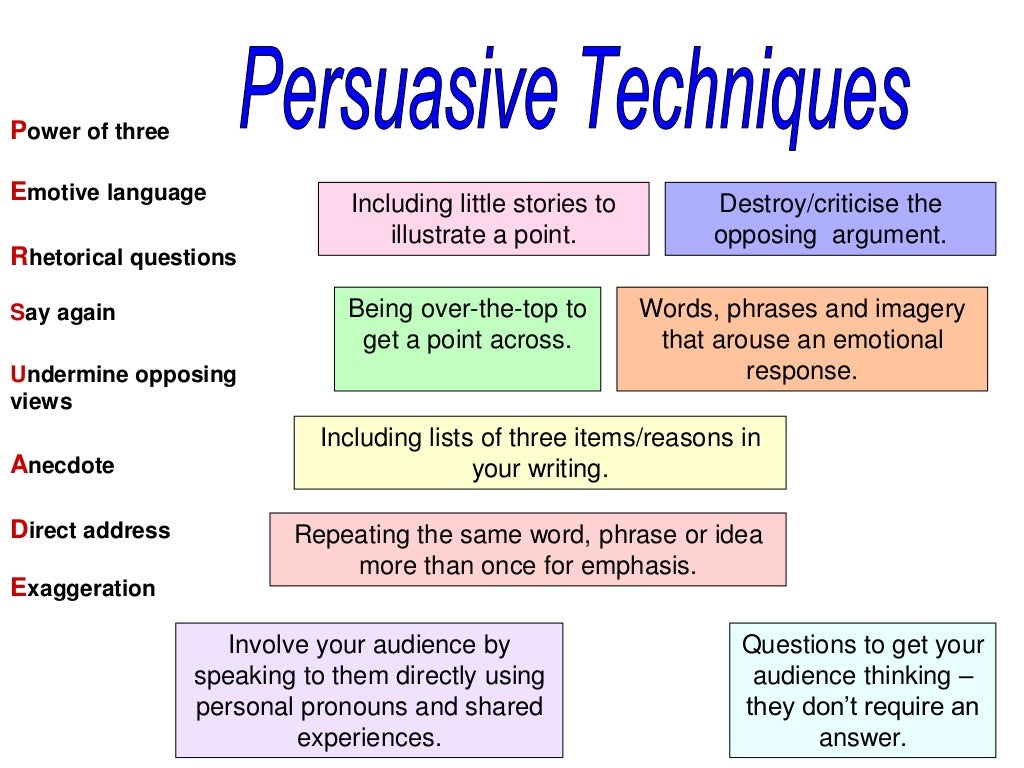 Persuasive Techniques

Power of three

Emotive language

Rhetorical questions

Say again

Undermine opposing views

Anecdote

Direct address

Exaggeration

Including little stories to illustrate a point.

Destroy/criticise the opposing argument.

Being over-the-top to get a point across.

Words, phrases and imagery that arouse an emotional response.

Including lists of three items/reasons in your writing.

Repeating the same word, phrase or idea more than once for emphasis.

Involve your audience by speaking to them directly using personal pronouns and shared experiences.

Questions to get your audience thinking – they don't require an answer.